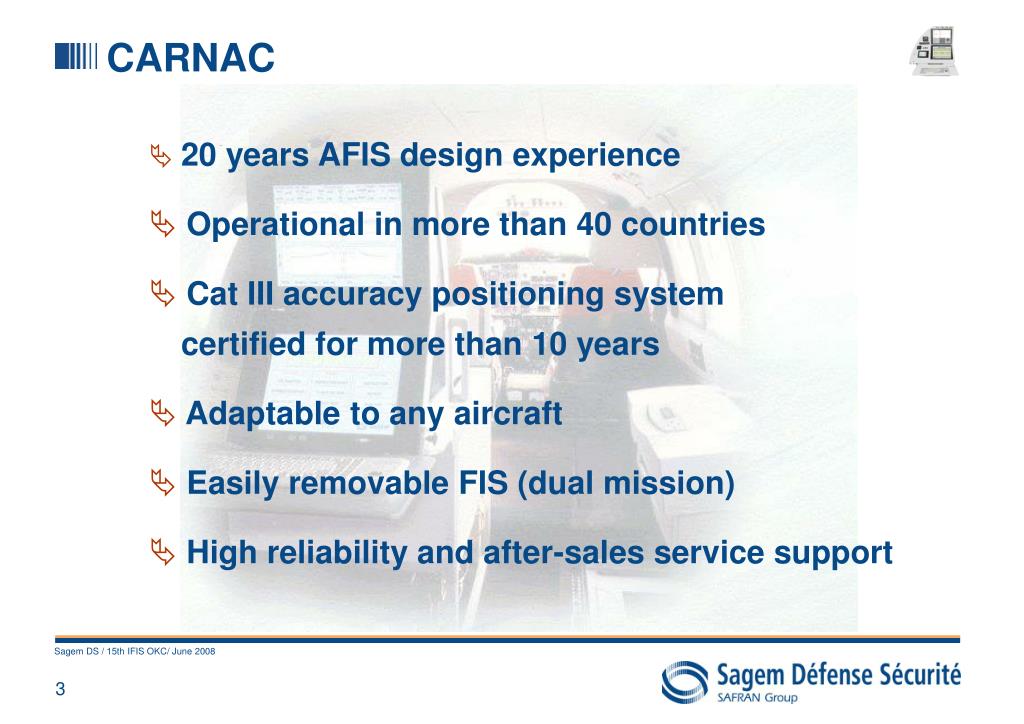 CARNAC

20 years AFIS design experience

Operational in more than 40 countries

Cat III accuracy positioning system certified for more than 10 years

Adaptable to any aircraft

Easily removable FIS (dual mission)

High reliability and after-sales service support

Sagem DS / 15th IFIS OKC/ June 2008

3

Sagem Défense Sécurité
SAFRAN Group